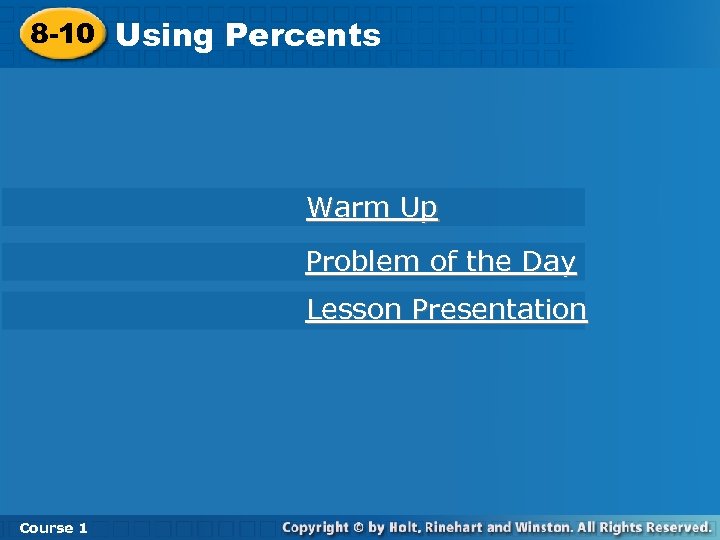 8-10 Using Percents

Warm Up

Problem of the Day

Lesson Presentation

Course 1

Copyright © by Holt, Rinehart and Winston. All Rights Reserved.